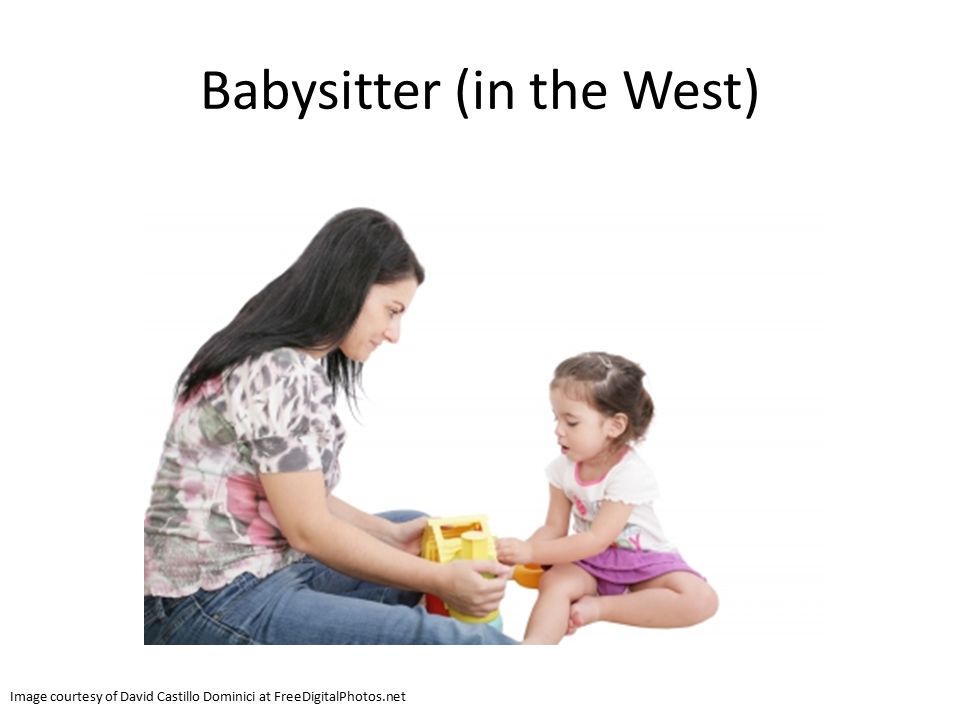 Babysitter (in the West)

Image courtesy of David Castillo Dominici at FreeDigitalPhotos.net